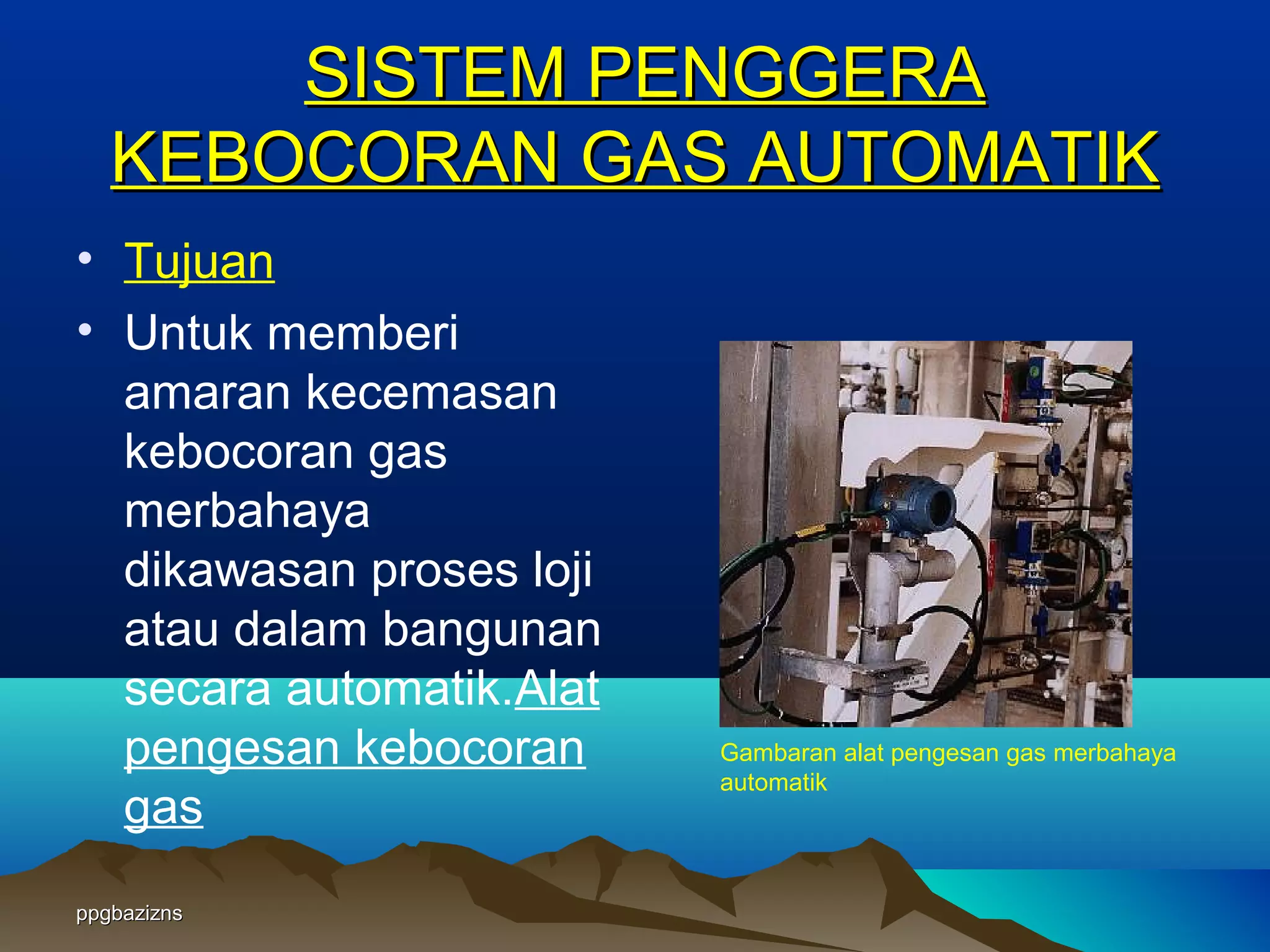 SISTEM PENGGERA KEBOCORAN GAS AUTOMATIK

• Tujuan
• Untuk memberi amaran kecemasan kebocoran gas merbahaya dikawasan proses loji atau dalam bangunan secara automatik.Alat pengesan kebocoran gas

Gambaran alat pengesan gas merbahaya automatik

ppgbazizns